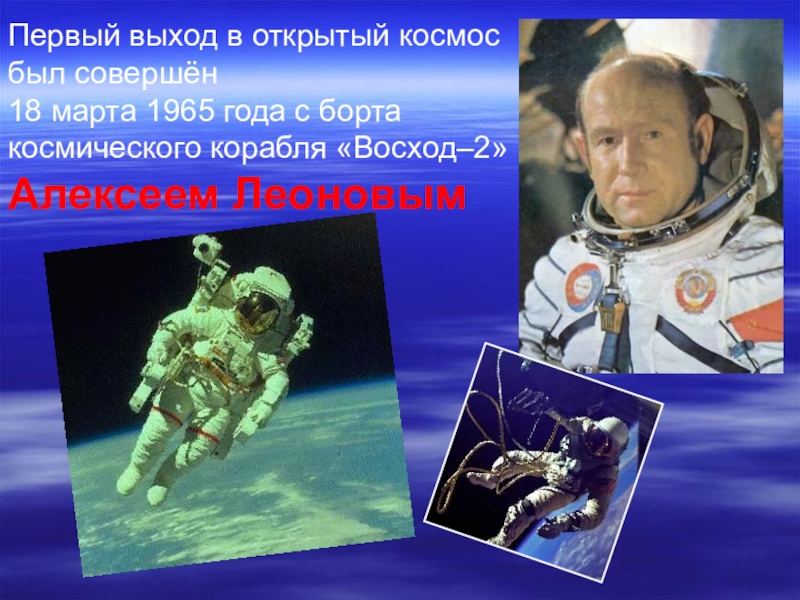 Первый выход в открытый космос был совершён 18 марта 1965 года с борта космического корабля «Восход–2»

Алексеем Леоновым